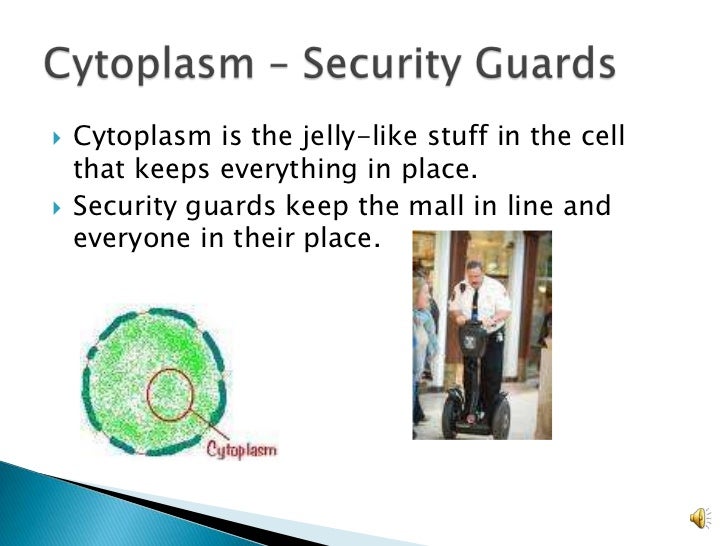 Cytoplasm – Security Guards

Cytoplasm is the jelly-like stuff in the cell that keeps everything in place.

Security guards keep the mall in line and everyone in their place.

Cytoplasm